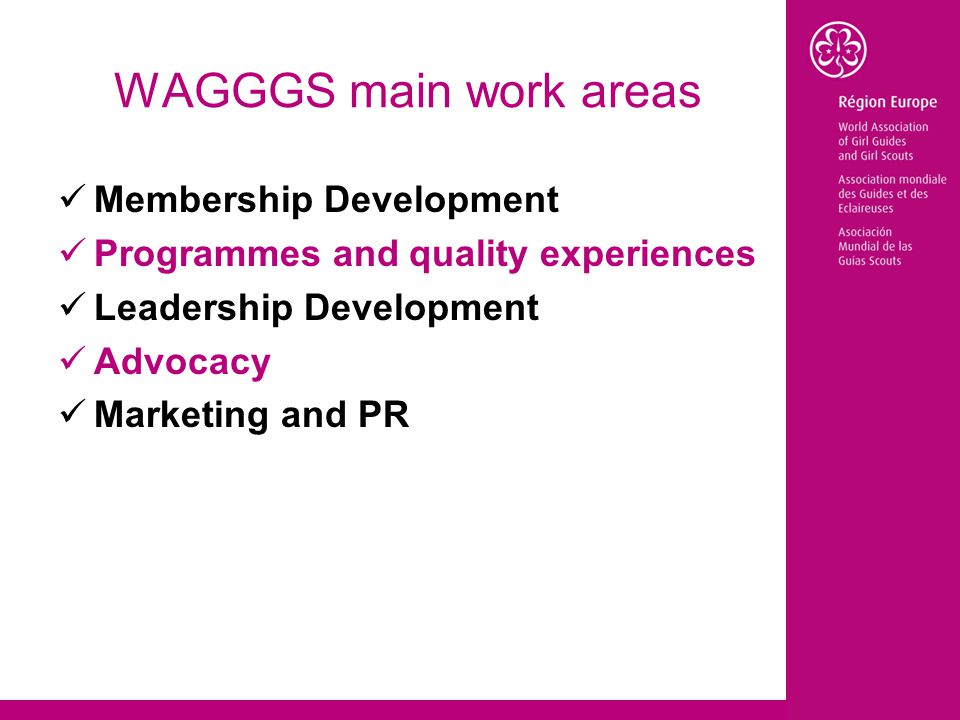 WAGGGS main work areas

✓ Membership Development
✓ Programmes and quality experiences
✓ Leadership Development
✓ Advocacy
✓ Marketing and PR

Région Europe

World Association of Girl Guides and Girl Scouts

Association mondiale des Guides et des Eclaireuses

Asociación Mundial de las Guías Scouts